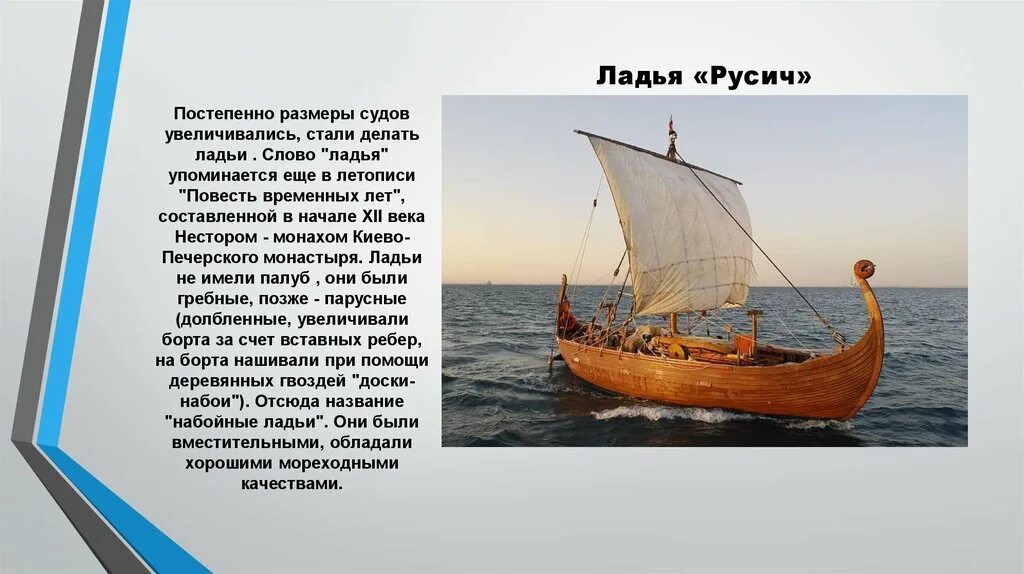 Ладья «Русич»

Постепенно размеры судов увеличивались, стали делать ладьи . Слово "ладья" упоминается еще в летописи "Повесть временных лет", составленной в начале XII века Нестором - монахом Киево-Печерского монастыря. Ладьи не имели палуб , они были гребные, позже - парусные (долбленные, увеличивали борта за счет вставных ребер, на борта нашивали при помощи деревянных гвоздей "доски-набои"). Отсюда название "набойные ладьи". Они были вместительными, обладали хорошими мореходными качествами.